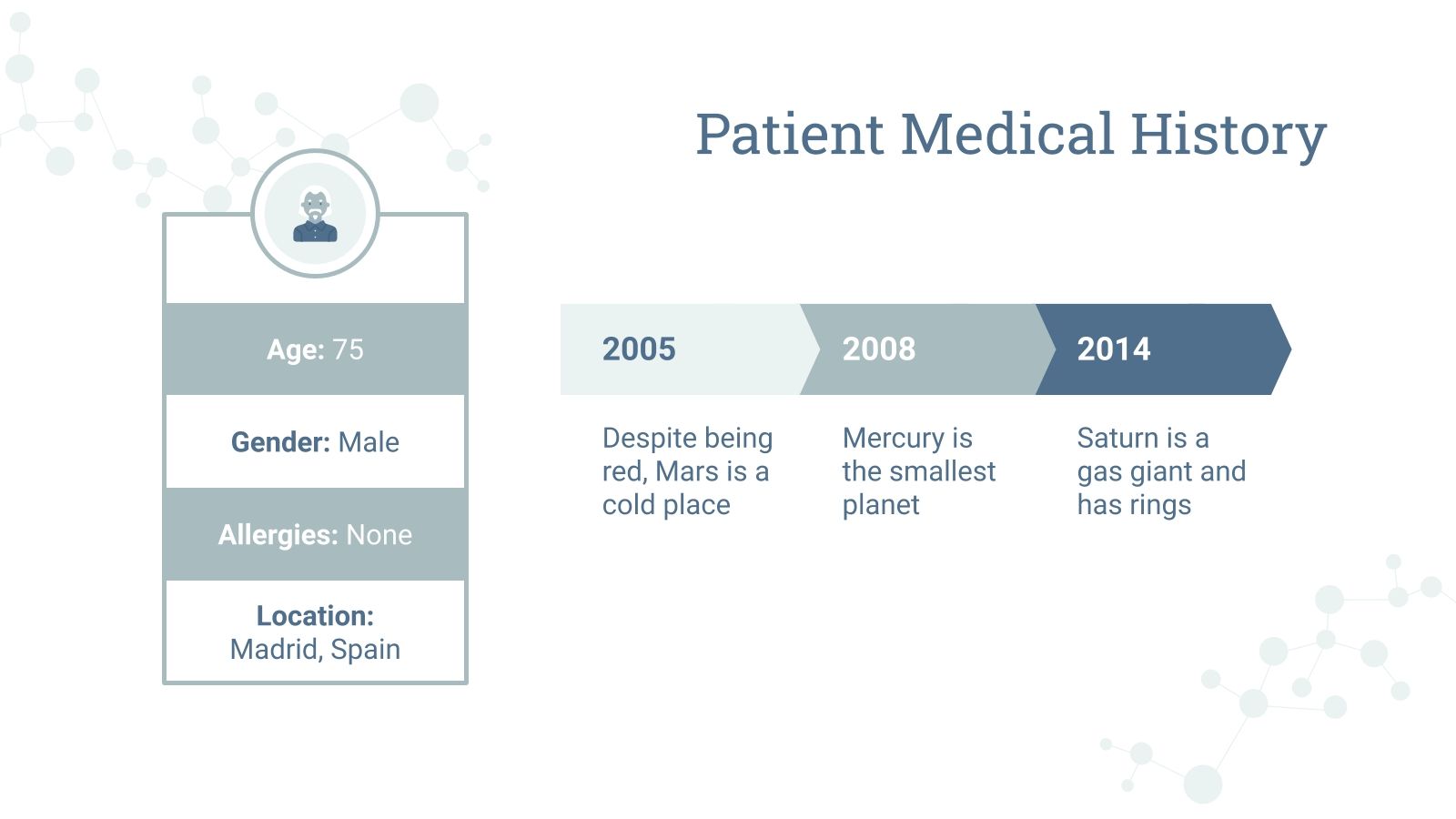 Patient Medical History

Age: 75

Gender: Male

Allergies: None

Location: Madrid, Spain

2005

Despite being red, Mars is a cold place

2008

Mercury is the smallest planet

2014

Saturn is a gas giant and has rings